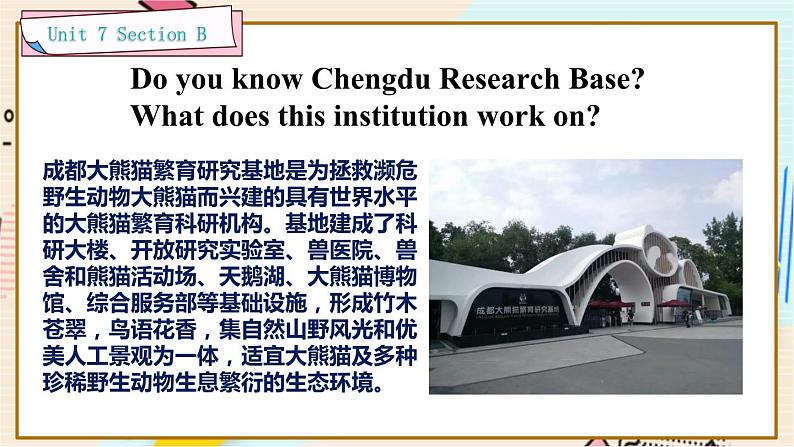 Unit 7 Section B

Do you know Chengdu Research Base?
What does this institution work on?

成都大熊猫繁育研究基地是为拯救濒危野生动物大熊猫而兴建的具有世界水平的大熊猫繁育科研机构。基地建成了科研大楼、开放研究实验室、兽医院、兽舍和熊猫活动场、天鹅湖、大熊猫博物馆、综合服务部等基础设施，形成竹木苍翠，鸟语花香，集自然山野风光和优美人工景观为一体，适宜大熊猫及多种珍稀野生动物生息繁衍的生态环境。

成都大熊猫繁育研究基地